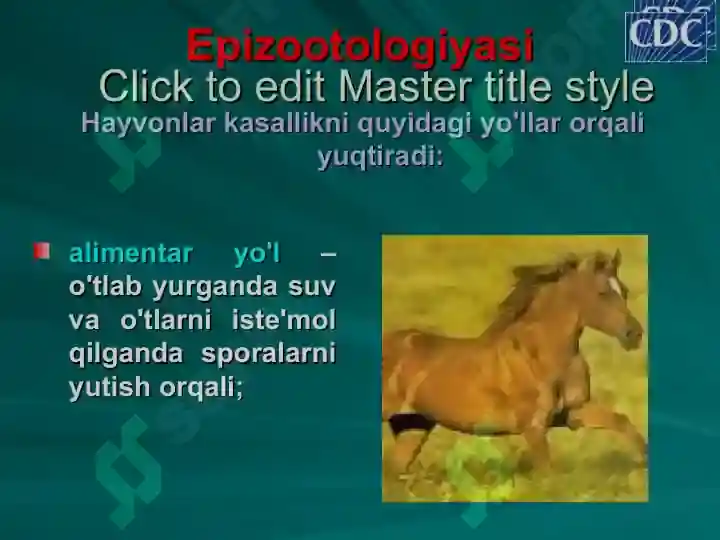 CDC

Epizootologiyasi
Click to edit Master title style

Hayvonlar kasallikni quyidagi yo'llar orqali yuqtiradi:

alimentar yo'l – o'tlab yurganda suv va o'tlarni iste'mol qilganda sporalarni yutish orqali;